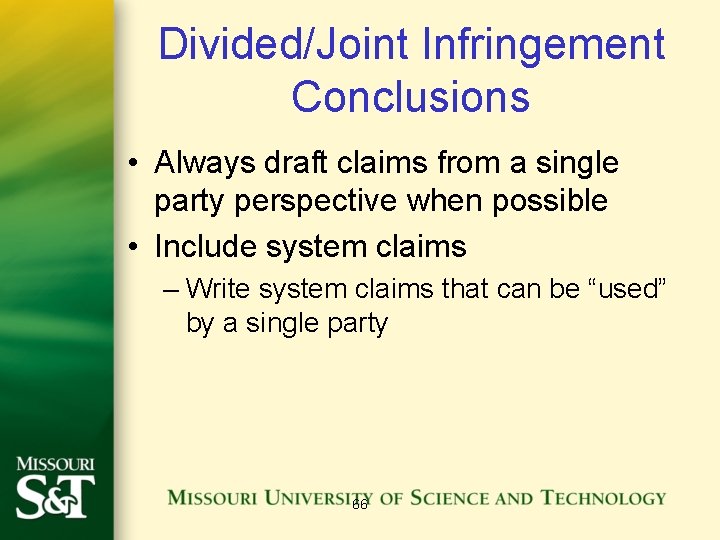 Divided/Joint Infringement Conclusions

• Always draft claims from a single party perspective when possible
• Include system claims
– Write system claims that can be “used” by a single party

MISSOURI S&T

MISSOURI UNIVERSITY OF SCIENCE AND TECHNOLOGY

66